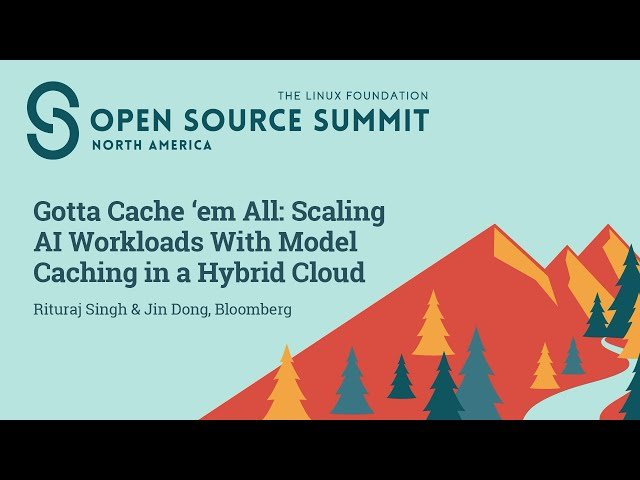 THE LINUX FOUNDATION
OPEN SOURCE SUMMIT
NORTH AMERICA

Gotta Cache ‘em All: Scaling AI Workloads With Model Caching in a Hybrid Cloud

Rituraj Singh & Jin Dong, Bloomberg